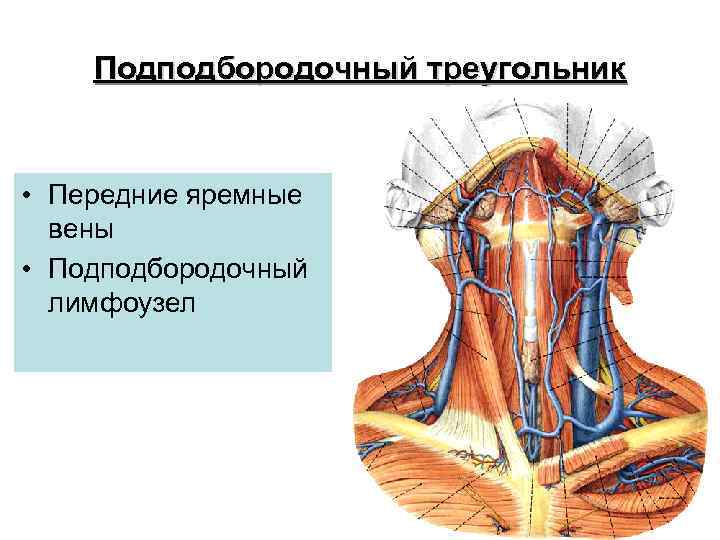 Подподбородочный треугольник

• Передние яремные вены
• Подподбородочный лимфоузел